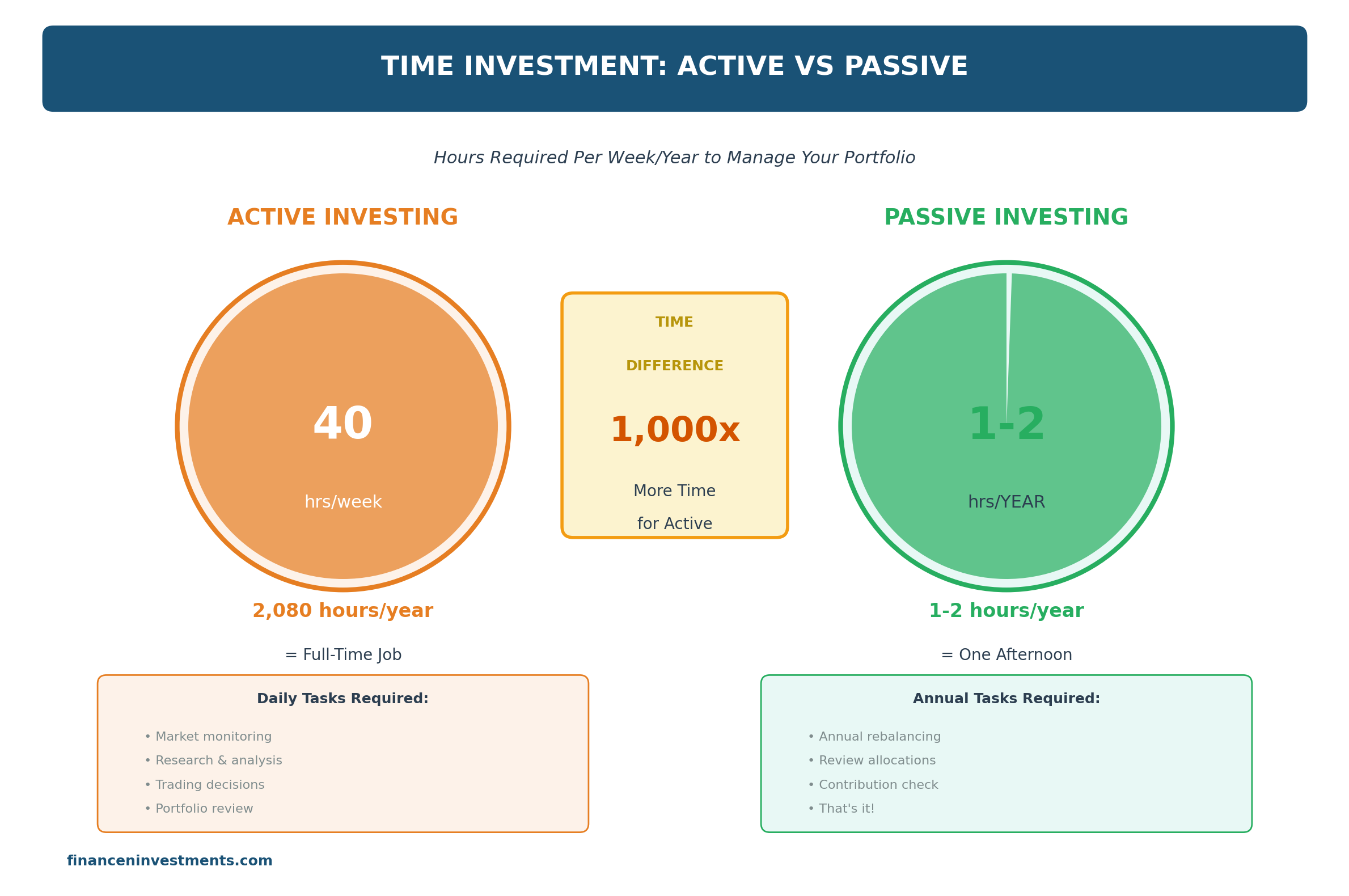 TIME INVESTMENT: ACTIVE VS PASSIVE

Hours Required Per Week/Year to Manage Your Portfolio

ACTIVE INVESTING

40

hrs/week

2,080 hours/year

= Full-Time Job

Daily Tasks Required:

• Market monitoring
• Research & analysis
• Trading decisions
• Portfolio review

TIME

DIFFERENCE

1,000x

More Time

for Active

PASSIVE INVESTING

1-2

hrs/YEAR

1-2 hours/year

= One Afternoon

Annual Tasks Required:

• Annual rebalancing
• Review allocations
• Contribution check
• That's it!

financeninvestments.com